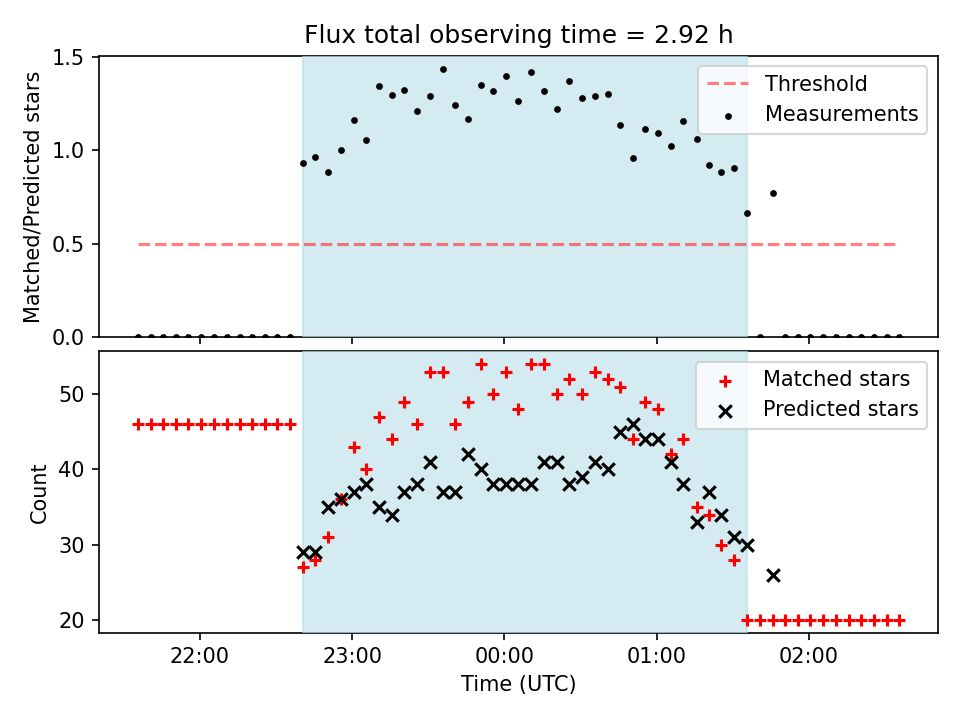 Flux total observing time = 2.92 h

Matched/Predicted stars

1.5
1.0
0.5
0.0

Threshold
Measurements

Count

50
40
30
20

Matched stars
Predicted stars

22:00
23:00
00:00
01:00
02:00

Time (UTC)